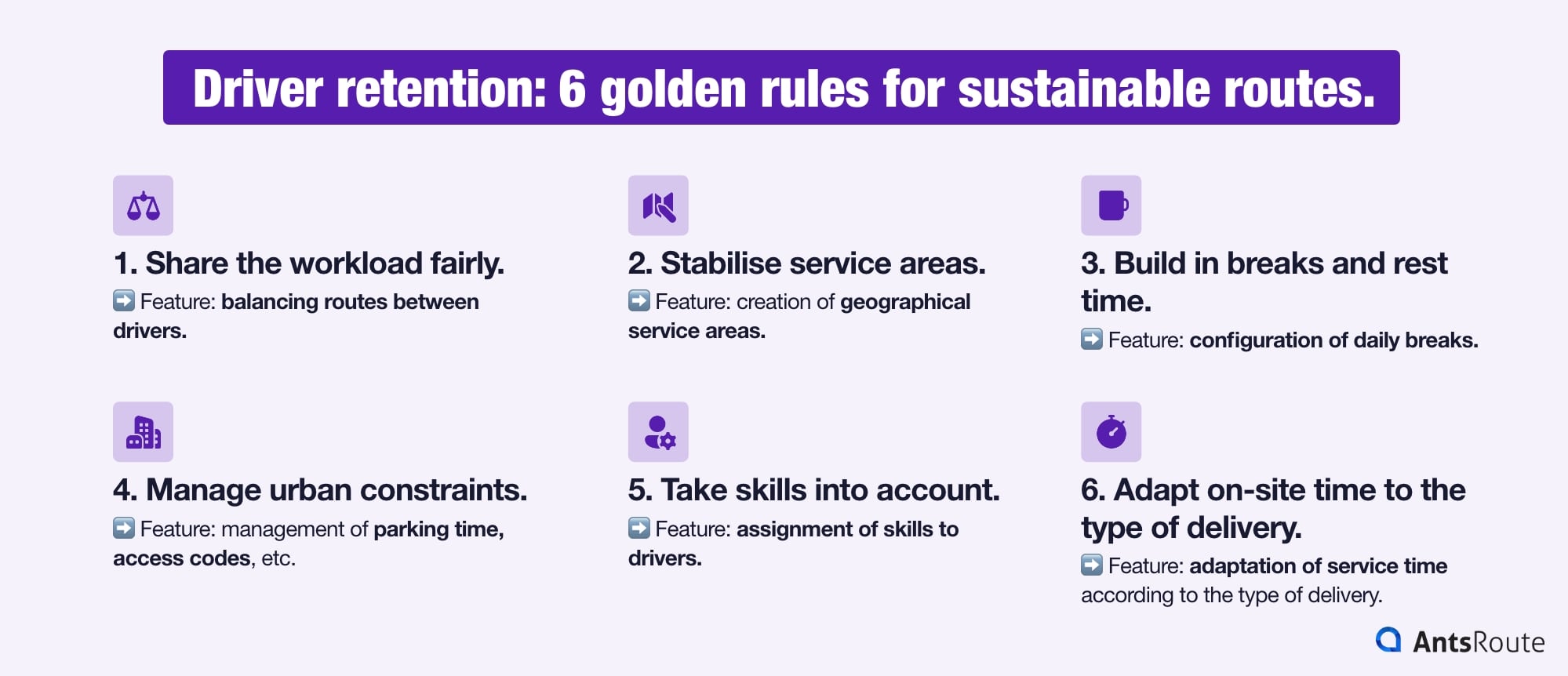 Driver retention: 6 golden rules for sustainable routes.

1. Share the workload fairly.
➡️ Feature: balancing routes between drivers.

2. Stabilise service areas.
➡️ Feature: creation of geographical service areas.

3. Build in breaks and rest time.
➡️ Feature: configuration of daily breaks.

4. Manage urban constraints.
➡️ Feature: management of parking time, access codes, etc.

5. Take skills into account.
➡️ Feature: assignment of skills to drivers.

6. Adapt on-site time to the type of delivery.
➡️ Feature: adaptation of service time according to the type of delivery.

AntsRoute